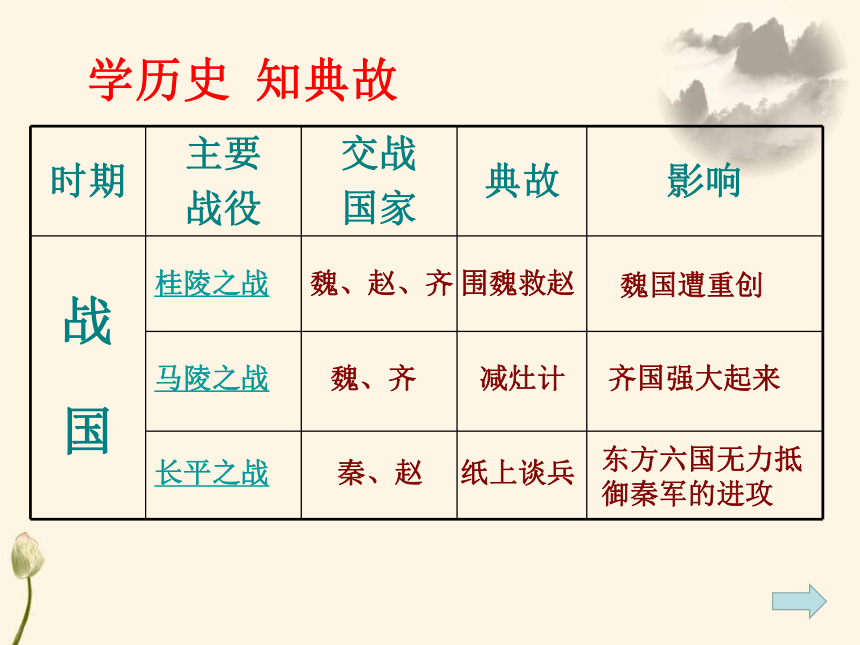 学历史 知典故

| 时期 | 主要战役 | 交战国家 | 典故 | 影响 |
|---|---|---|---|---|
| 战国 | 桂陵之战 | 魏、赵、齐 | 围魏救赵 | 魏国遭重创 |
| | 马陵之战 | 魏、齐 | 减灶计 | 齐国强大起来 |
| | 长平之战 | 秦、赵 | 纸上谈兵 | 东方六国无力抵御秦军的进攻 |